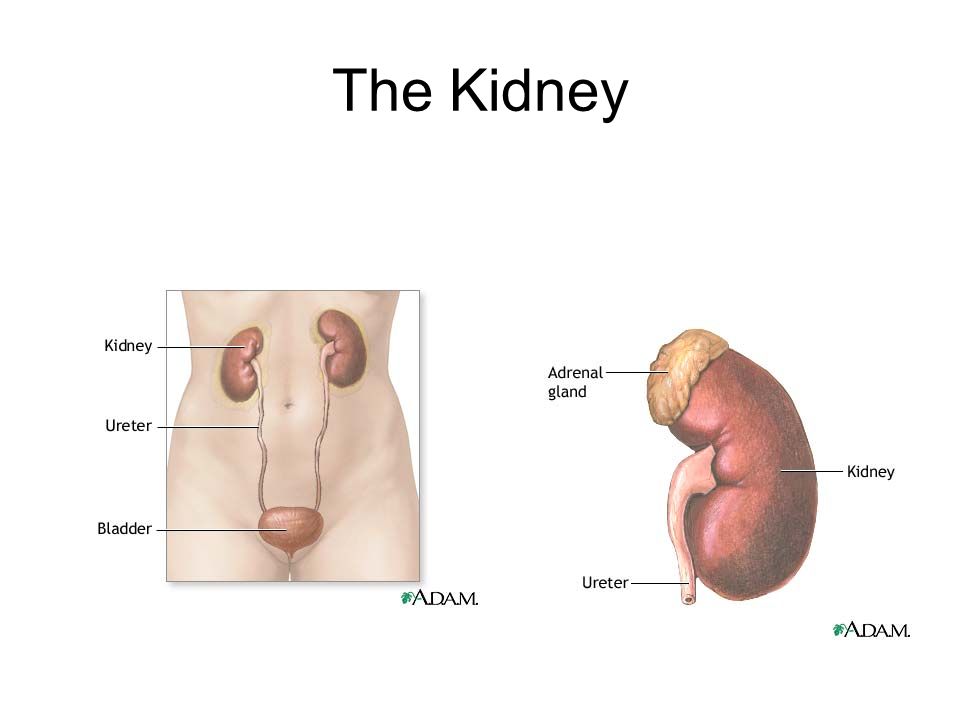 The Kidney

Kidney
Ureter
Bladder
A.D.A.M.

Adrenal gland
Kidney
Ureter
A.D.A.M.